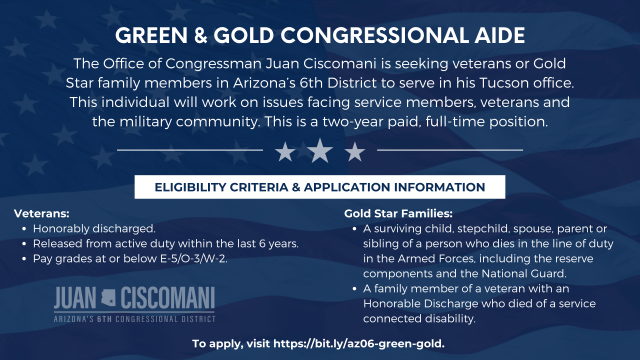 GREEN & GOLD CONGRESSIONAL AIDE

The Office of Congressman Juan Ciscomani is seeking veterans or Gold Star family members in Arizona's 6th District to serve in his Tucson office. This individual will work on issues facing service members, veterans and the military community. This is a two-year paid, full-time position.

ELIGIBILITY CRITERIA & APPLICATION INFORMATION

Veterans:
- Honorably discharged.
- Released from active duty within the last 6 years.
- Pay grades at or below E-5/O-3/W-2.

JUAN CISCOMANI
ARIZONA'S 6TH CONGRESSIONAL DISTRICT

Gold Star Families:
- A surviving child, stepchild, spouse, parent or sibling of a person who dies in the line of duty in the Armed Forces, including the reserve components and the National Guard.
- A family member of a veteran with an Honorable Discharge who died of a service connected disability.

To apply, visit https://bit.ly/az06-green-gold.